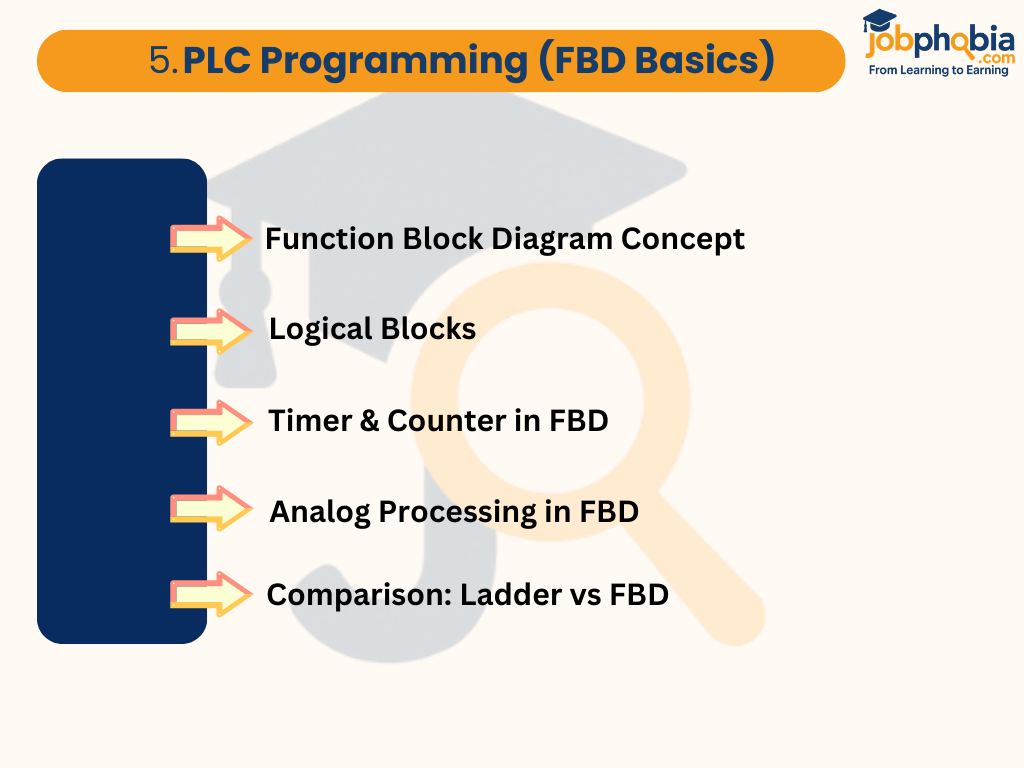 5.PLC Programming (FBD Basics)

jobphobia.com
From Learning to Earning

Function Block Diagram Concept

Logical Blocks

Timer & Counter in FBD

Analog Processing in FBD

Comparison: Ladder vs FBD